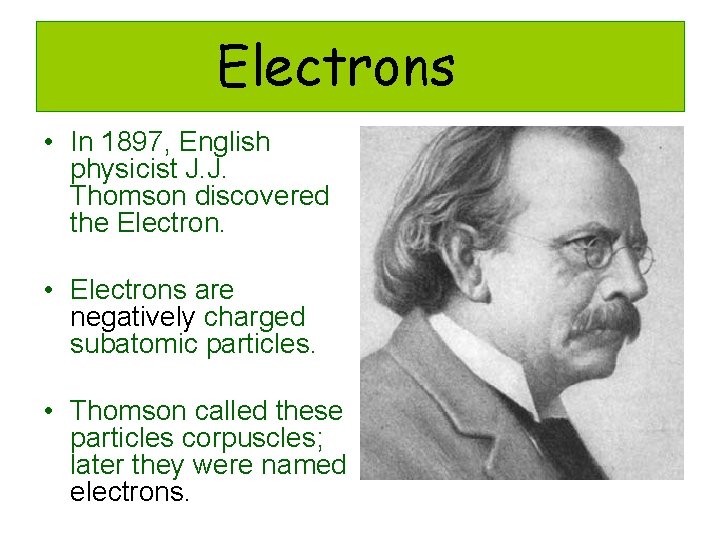 Electrons

• In 1897, English physicist J.J. Thomson discovered the Electron.

• Electrons are negatively charged subatomic particles.

• Thomson called these particles corpuscles; later they were named electrons.